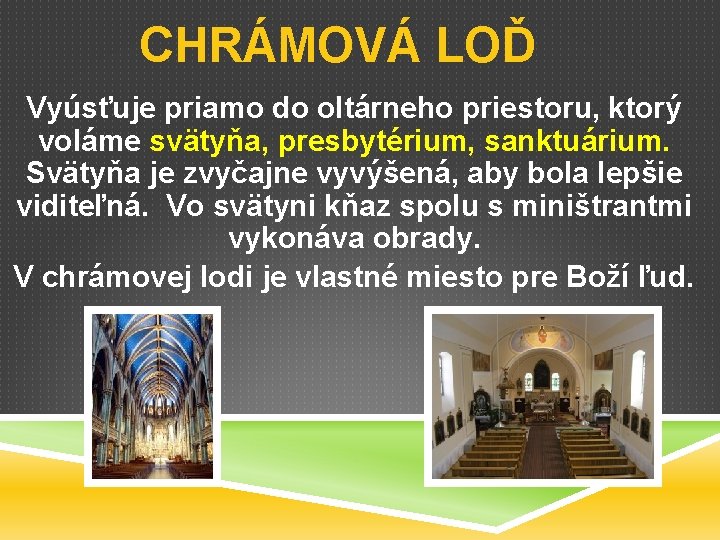 CHRÁMOVÁ LOĎ

Vyúsťuje priamo do oltárneho priestoru, ktorý voláme svätyňa, presbytérium, sanktuárium. Svätyňa je zvyčajne vyvýšená, aby bola lepšie viditeľná. Vo svätyni kňaz spolu s miništrantmi vykonáva obrady.

V chrámovej lodi je vlastné miesto pre Boží ľud.